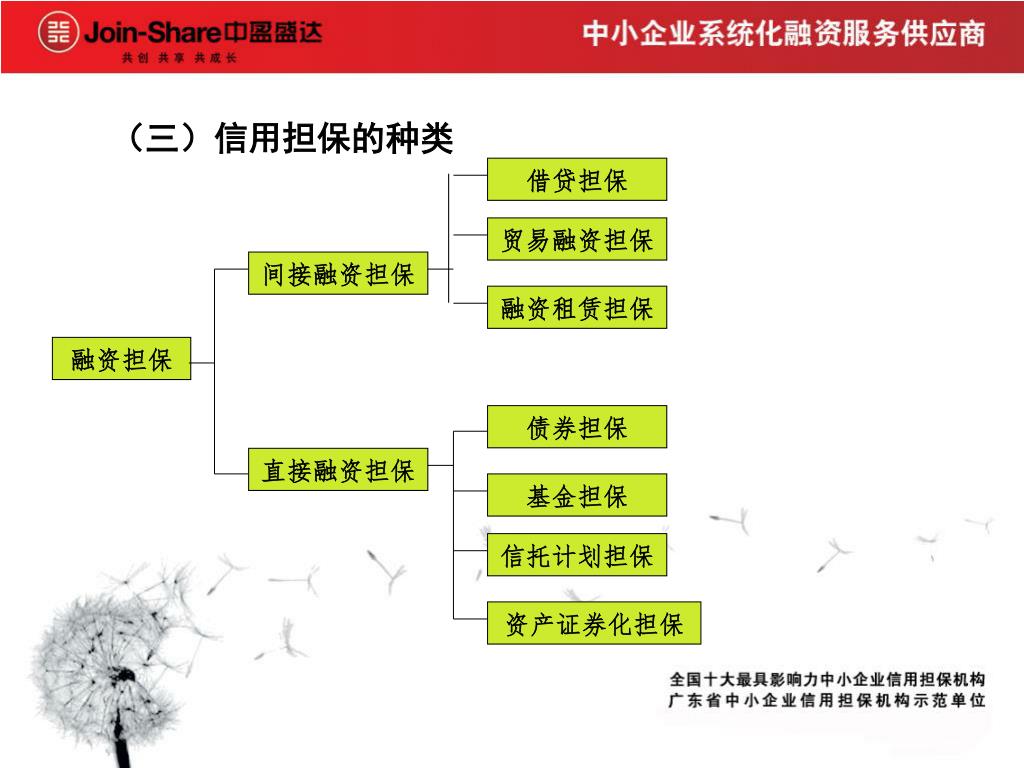 Join-Share中盈盛达
共创 共享 共成长

中小企业系统化融资服务供应商

（三）信用担保的种类

融资担保

间接融资担保

借贷担保

贸易融资担保

融资租赁担保

直接融资担保

债券担保

基金担保

信托计划担保

资产证券化担保

全国十大最具影响力中小企业信用担保机构
广东省中小企业信用担保机构示范单位